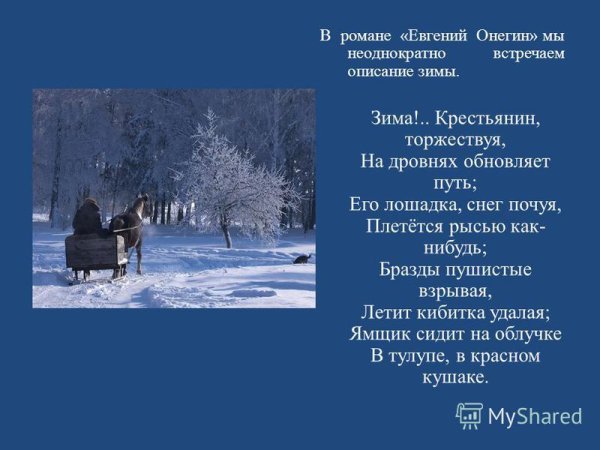 В романе «Евгений Онегин» мы неоднократно встречаем описание зимы.

Зима!.. Крестьянин, торжествуя,
На дровнях обновляет путь;
Его лошадка, снег почуя,
Плетётся рысью как-нибудь;
Бразды пушистые взрывая,
Летит кибитка удалая;
Ямщик сидит на облучке
В тулупе, в красном кушаке.

MyShared